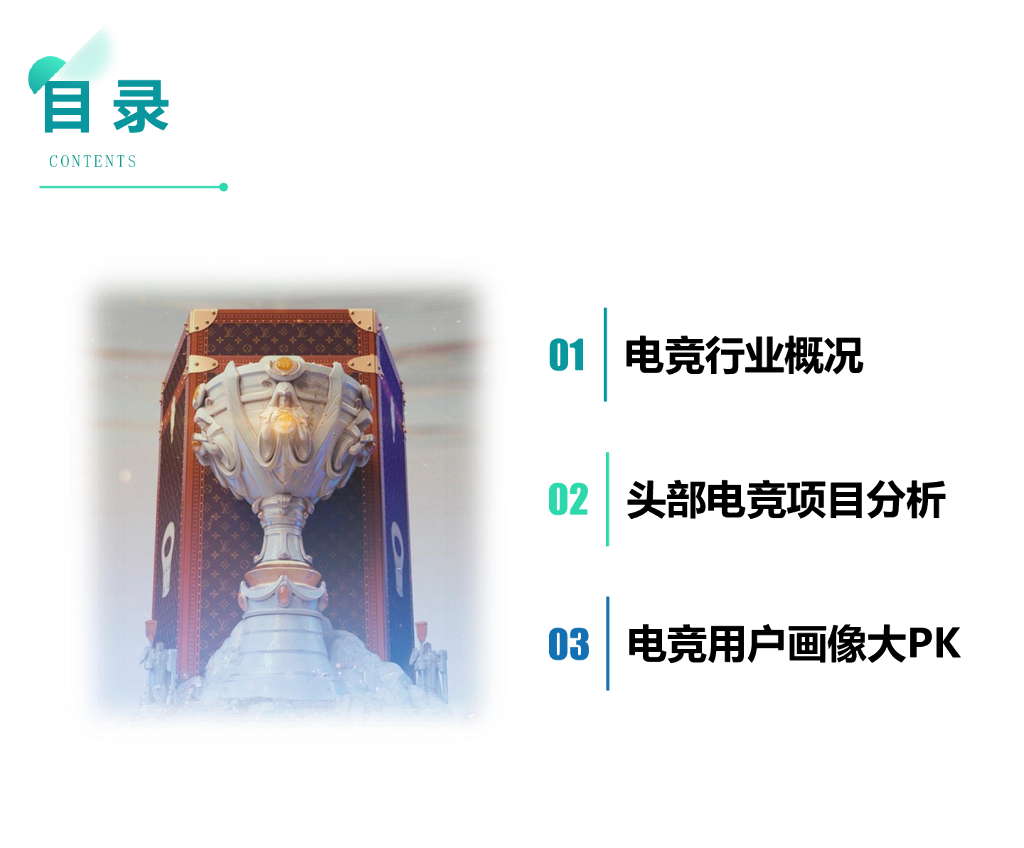 目录

CONTENTS

01 电竞行业概况

02 头部电竞项目分析

03 电竞用户画像大PK